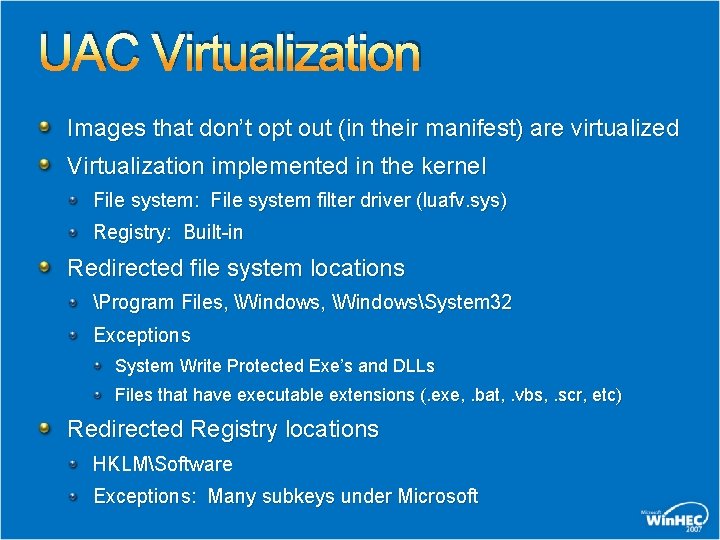 UAC Virtualization

Images that don't opt out (in their manifest) are virtualized

Virtualization implemented in the kernel

File system: File system filter driver (luafv.sys)

Registry: Built-in

Redirected file system locations

\Program Files, \Windows, \Windows\System32

Exceptions

System Write Protected Exe's and DLLs

Files that have executable extensions (.exe, .bat, .vbs, .scr, etc)

Redirected Registry locations

HKLM\Software

Exceptions: Many subkeys under Microsoft

Microsoft WinHEC 2007